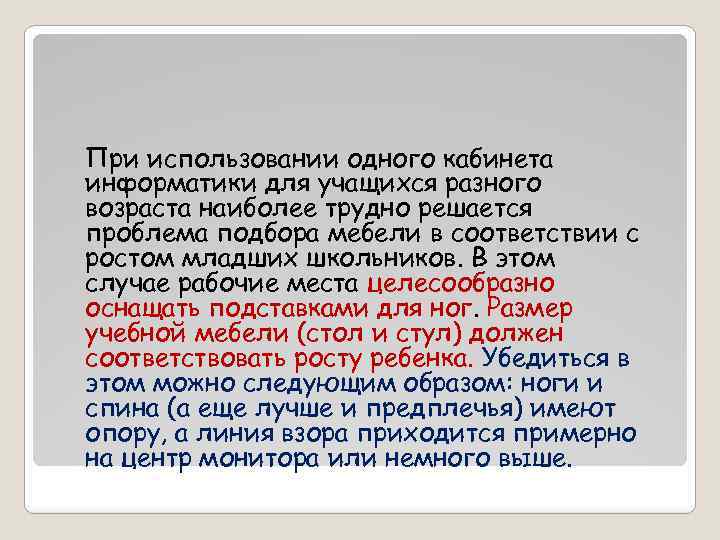 При использовании одного кабинета информатики для учащихся разного возраста наиболее трудно решается проблема подбора мебели в соответствии с ростом младших школьников. В этом случае рабочие места целесообразно оснащать подставками для ног. Размер учебной мебели (стол и стул) должен соответствовать росту ребенка. Убедиться в этом можно следующим образом: ноги и спина (а еще лучше и предплечья) имеют опору, а линия взора приходится примерно на центр монитора или немного выше.